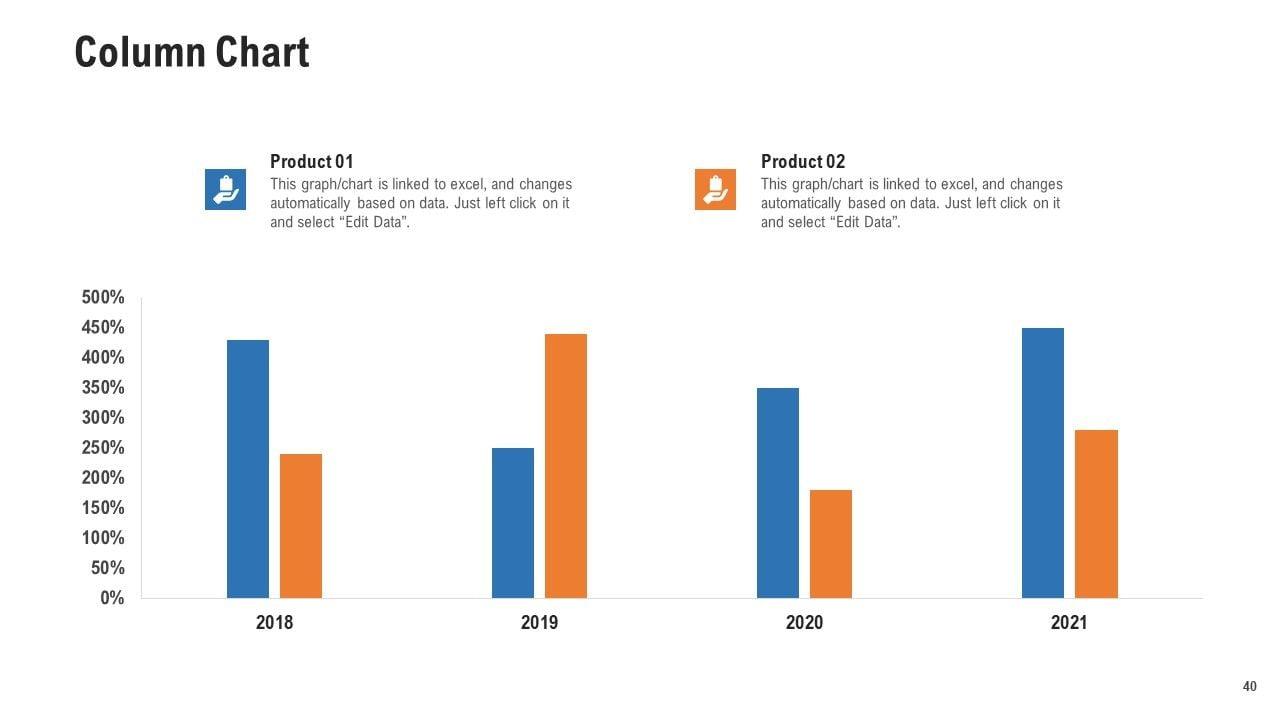 Column Chart

Product 01
This graph/chart is linked to excel, and changes automatically based on data. Just left click on it and select “Edit Data”.

Product 02
This graph/chart is linked to excel, and changes automatically based on data. Just left click on it and select “Edit Data”.

500%
450%
400%
350%
300%
250%
200%
150%
100%
50%
0%

2018
2019
2020
2021

40